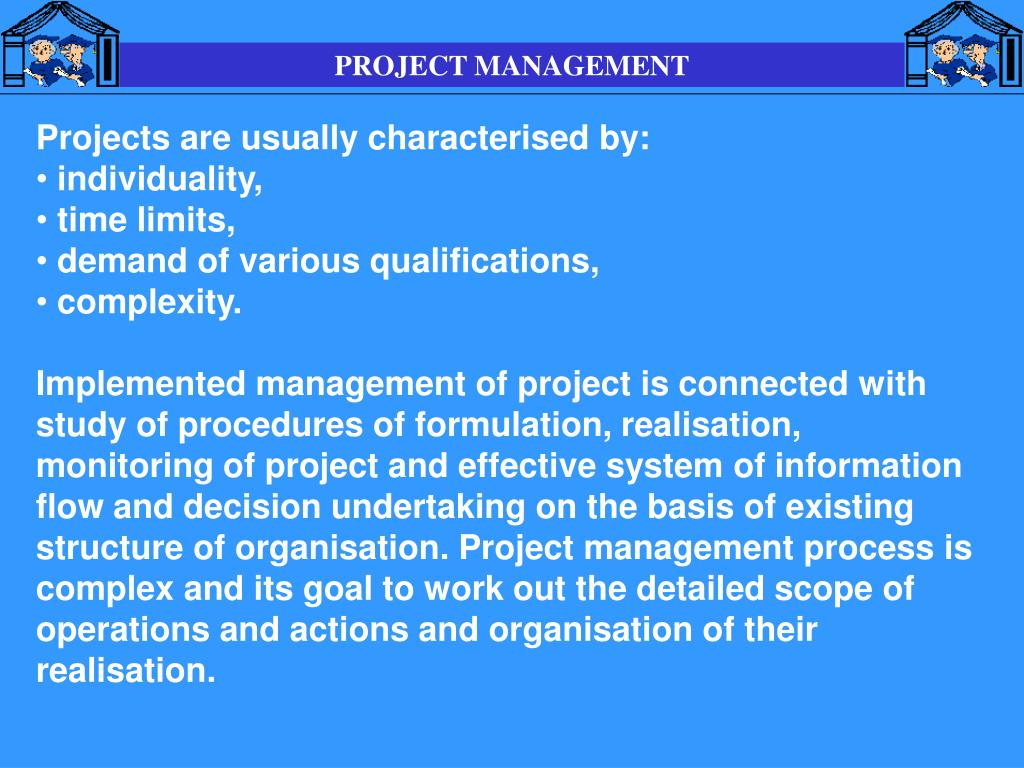 PROJECT MANAGEMENT

Projects are usually characterised by:
• individuality,
• time limits,
• demand of various qualifications,
• complexity.

Implemented management of project is connected with study of procedures of formulation, realisation, monitoring of project and effective system of information flow and decision undertaking on the basis of existing structure of organisation. Project management process is complex and its goal to work out the detailed scope of operations and actions and organisation of their realisation.